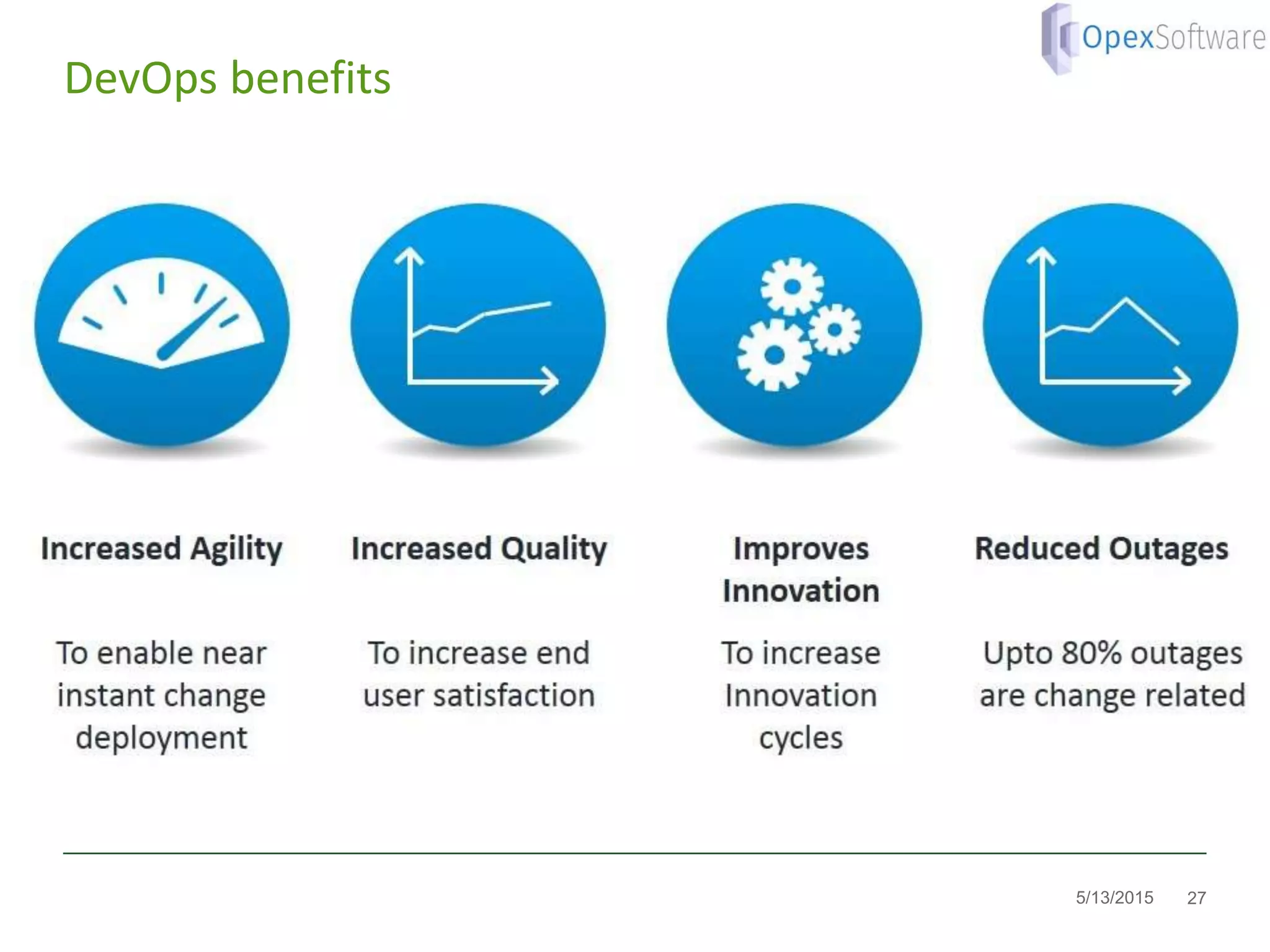 OpexSoftware

DevOps benefits

Increased Agility

To enable near instant change deployment

Increased Quality

To increase end user satisfaction

Improves Innovation

To increase Innovation cycles

Reduced Outages

Upto 80% outages are change related

5/13/2015 27